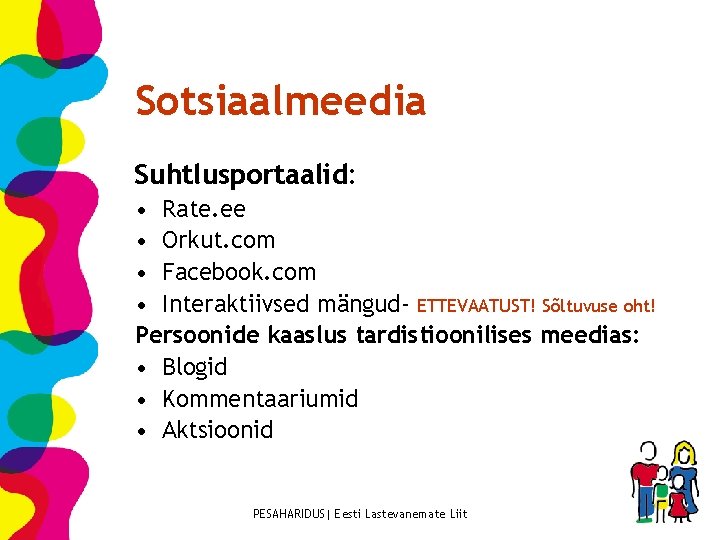 Sotsiaalmeedia

Suhtlusportaalid:
• Rate.ee
• Orkut.com
• Facebook.com
• Interaktiivsed mängud- ETTEVAATUST! Sõltuvuse oht!

Persoonide kaaslus tardistioonilises meedias:
• Blogid
• Kommentaariumid
• Aktsioonid

PESAHARIDUS| Eesti Lastevanemate Liit